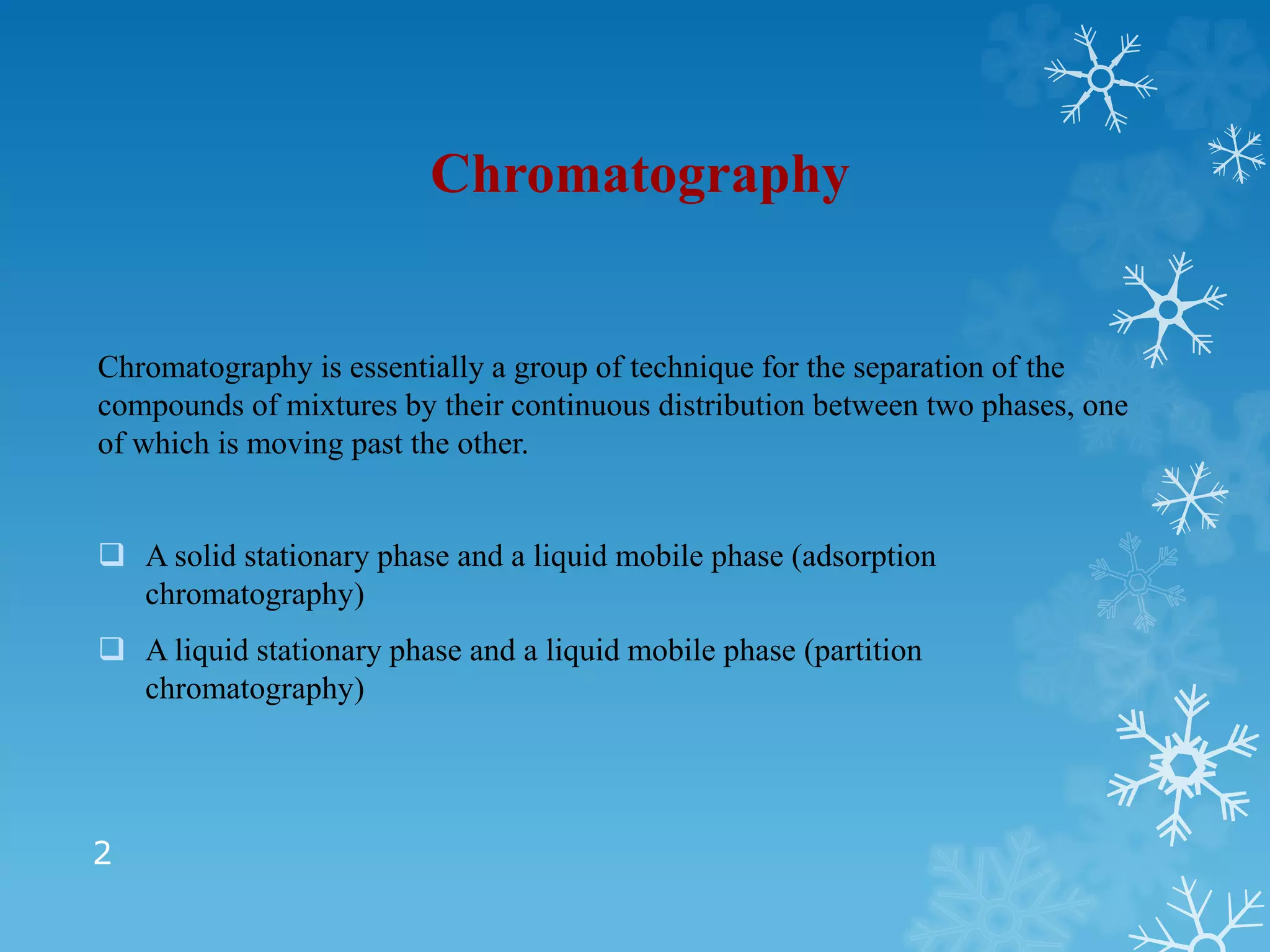 Chromatography

Chromatography is essentially a group of technique for the separation of the compounds of mixtures by their continuous distribution between two phases, one of which is moving past the other.

❑ A solid stationary phase and a liquid mobile phase (adsorption chromatography)

❑ A liquid stationary phase and a liquid mobile phase (partition chromatography)

2